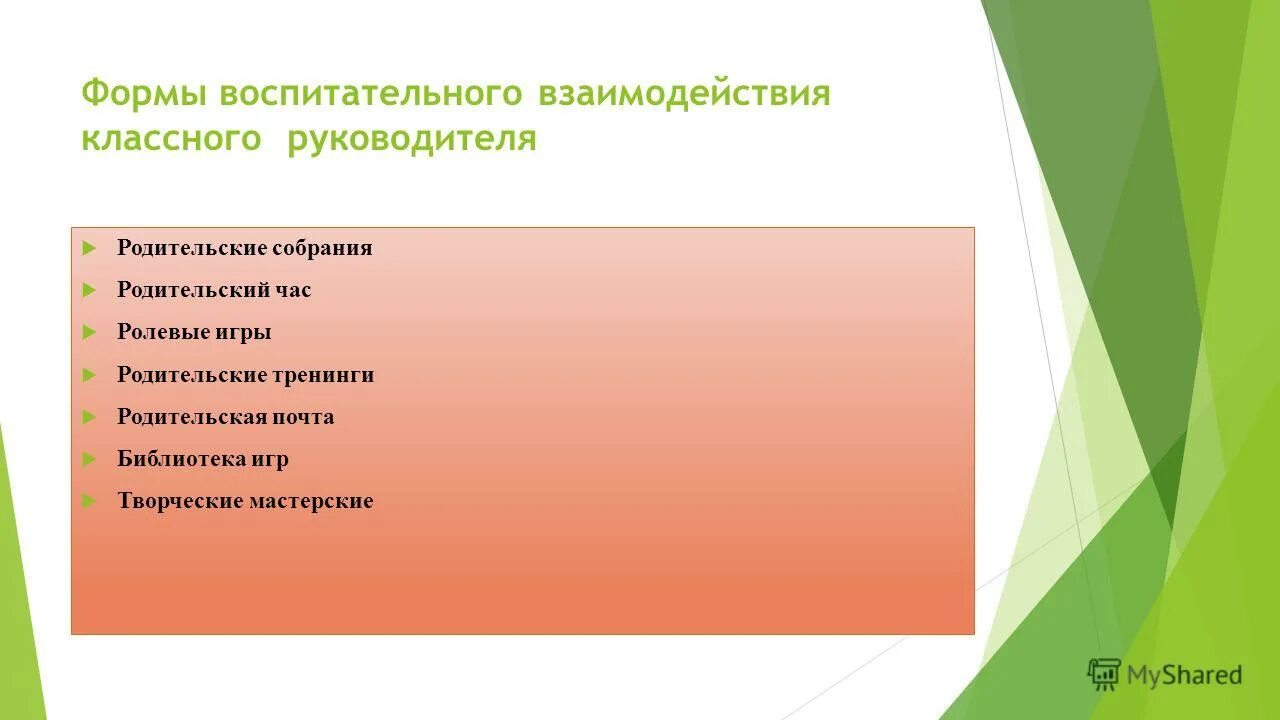 Формы воспитательного взаимодействия классного руководителя

Родительские собрания
Родительский час
Ролевые игры
Родительские тренинги
Родительская почта
Библиотека игр
Творческие мастерские

MyShared